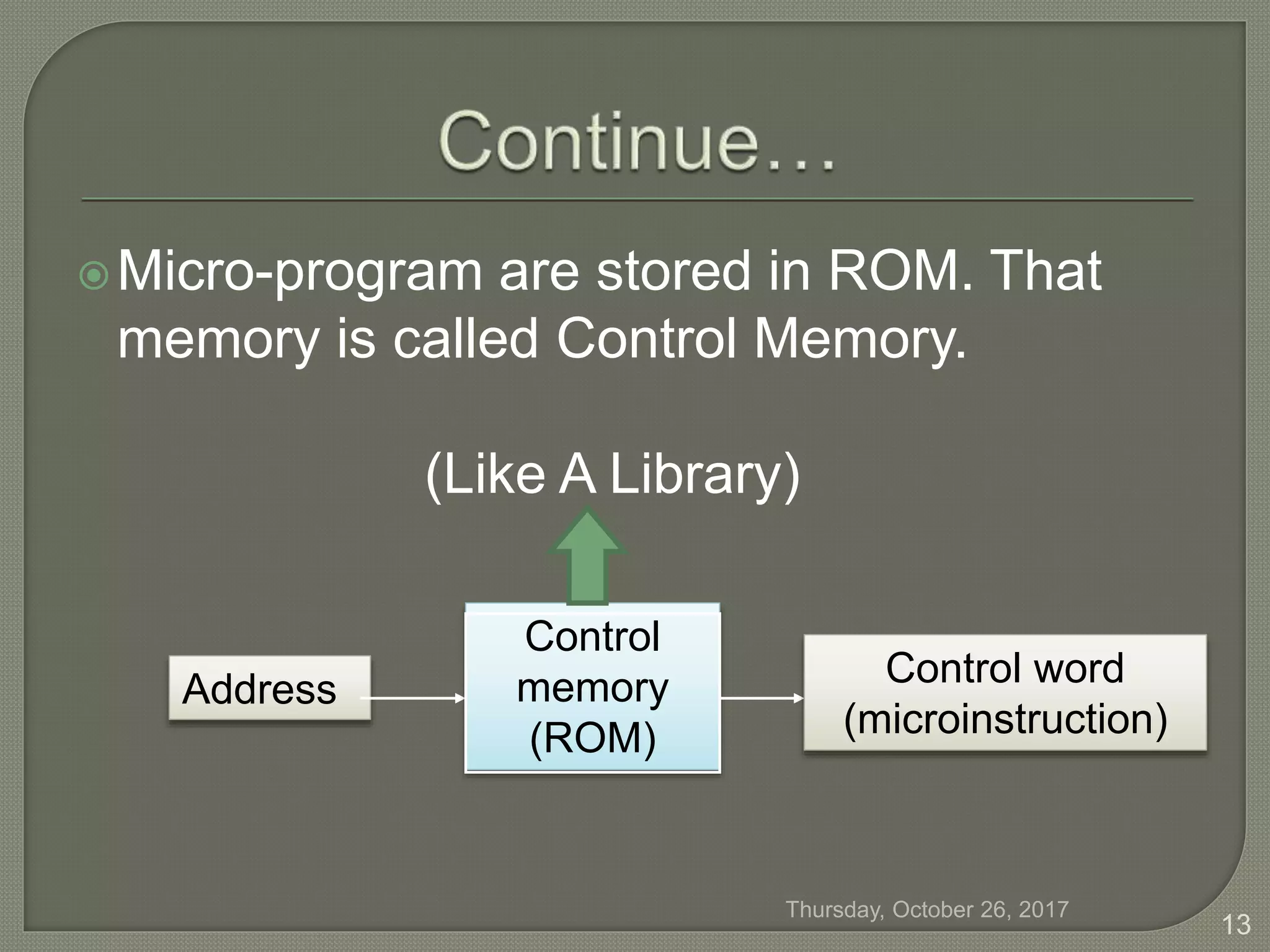 Continue…

Micro-program are stored in ROM. That memory is called Control Memory.

(Like A Library)

Address

Control memory (ROM)

Control word (microinstruction)

Thursday, October 26, 2017

13